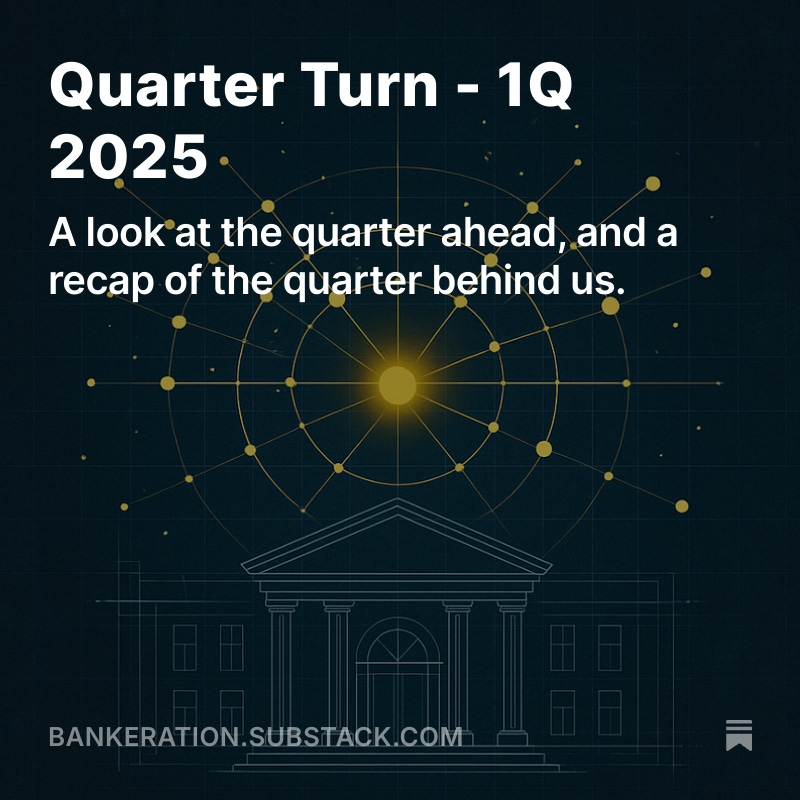 Quarter Turn - 1Q 2025

A look at the quarter ahead, and a recap of the quarter behind us.

BANKERATION.SUBSTACK.COM